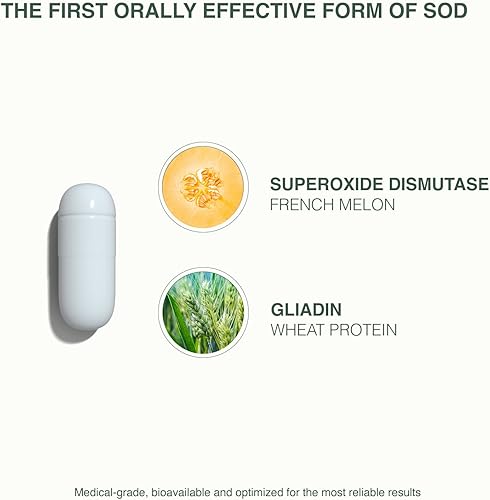 THE FIRST ORALLY EFFECTIVE FORM OF SOD

SUPEROXIDE DISMUTASE
FRENCH MELON

GLIADIN
WHEAT PROTEIN

Medical-grade, bioavailable and optimized for the most reliable results